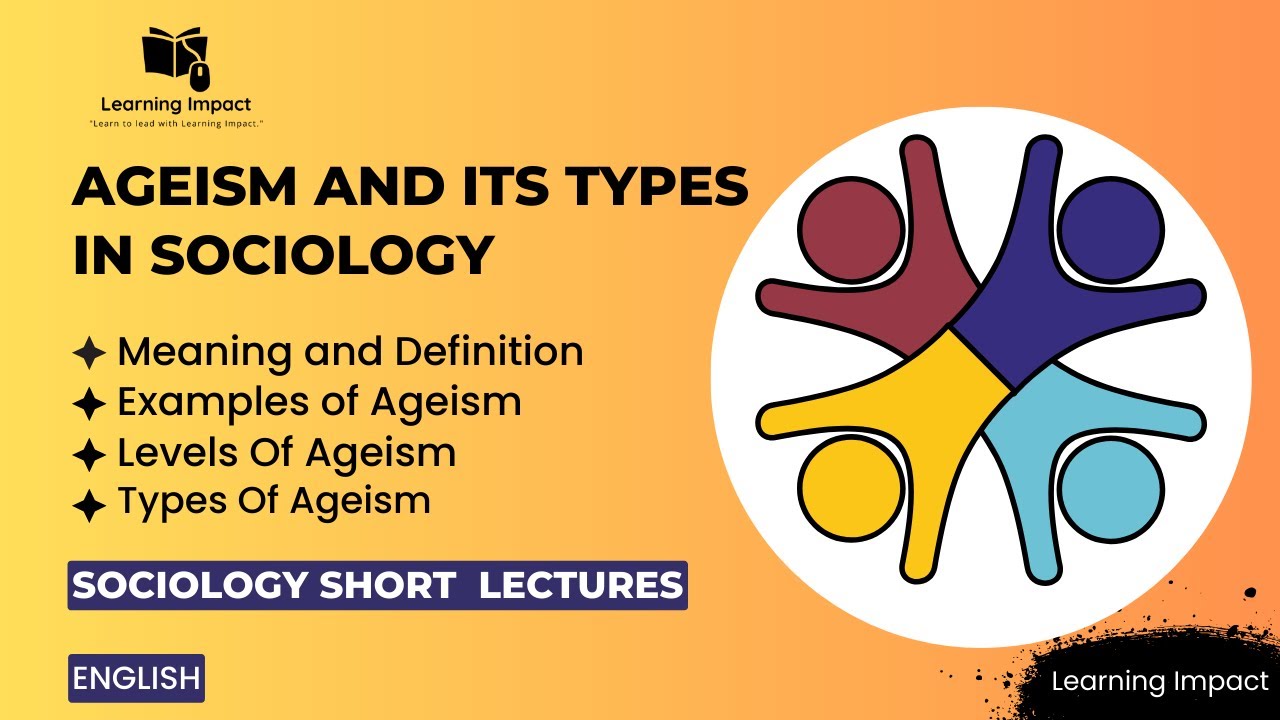 Learning Impact
"Learn to lead with Learning Impact."

AGEISM AND ITS TYPES IN SOCIOLOGY

✦ Meaning and Definition
✦ Examples of Ageism
✦ Levels Of Ageism
✦ Types Of Ageism

SOCIOLOGY SHORT LECTURES

ENGLISH

Learning Impact